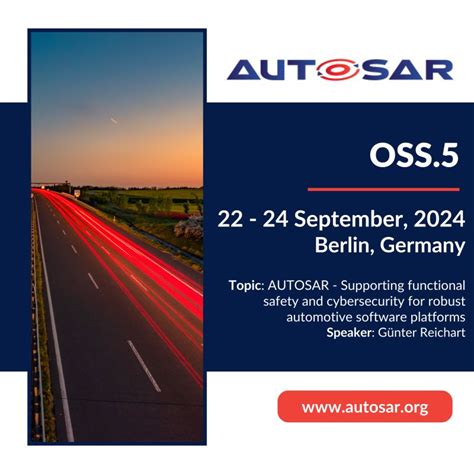 AUTOSAR

OSS.5

22 - 24 September, 2024
Berlin, Germany

Topic: AUTOSAR - Supporting functional safety and cybersecurity for robust automotive software platforms
Speaker: Günter Reichart

www.autosar.org